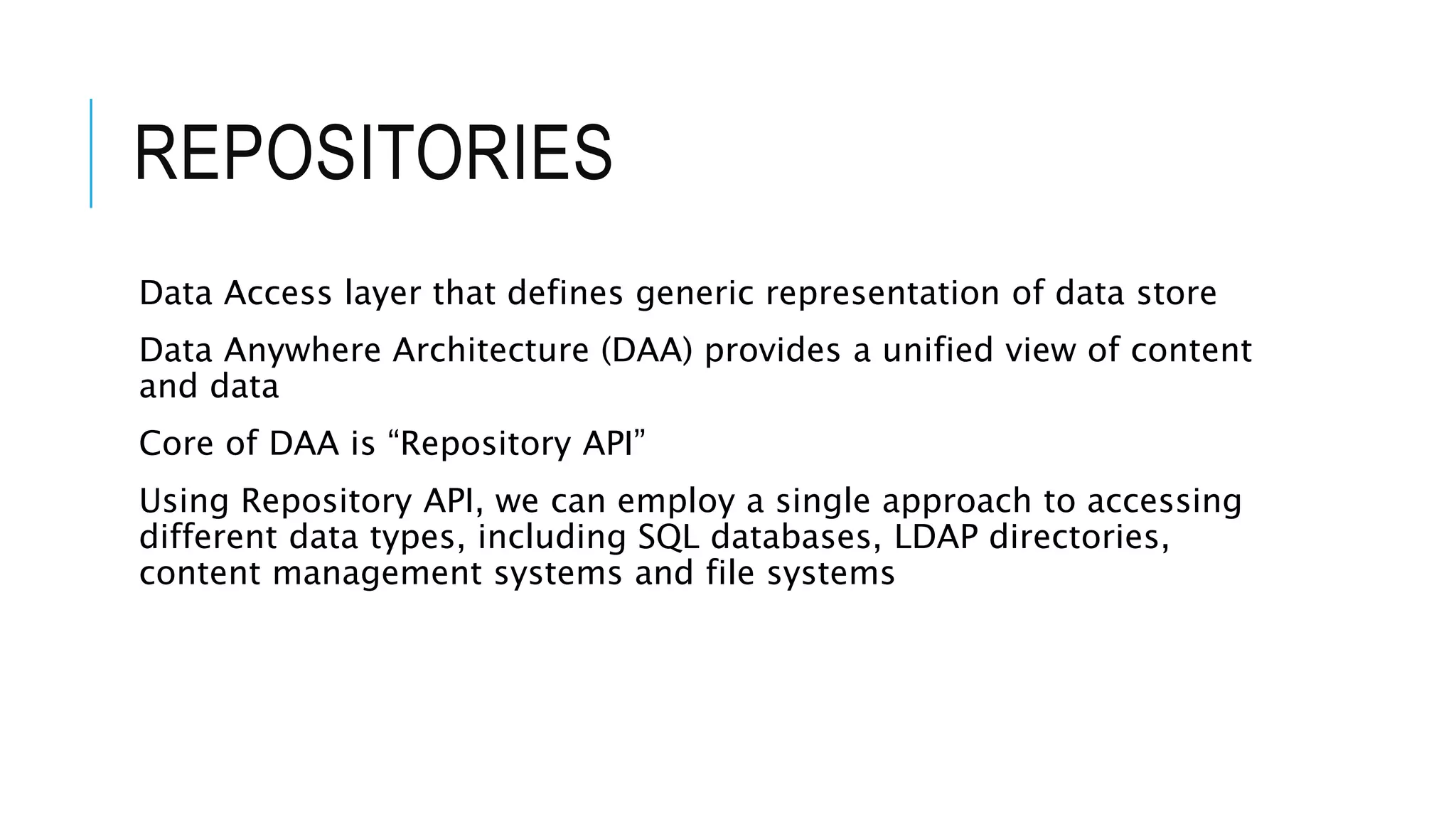 REPOSITORIES

Data Access layer that defines generic representation of data store

Data Anywhere Architecture (DAA) provides a unified view of content and data

Core of DAA is “Repository API”

Using Repository API, we can employ a single approach to accessing different data types, including SQL databases, LDAP directories, content management systems and file systems